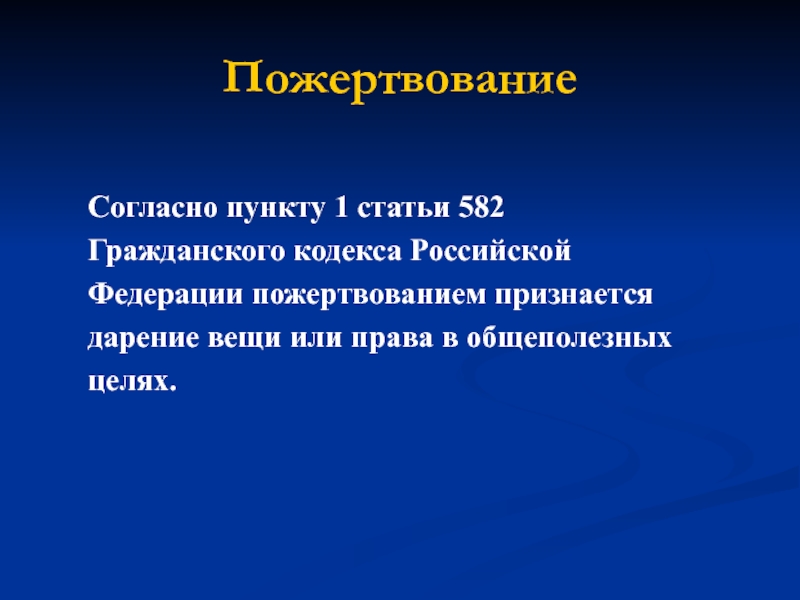 Пожертвование

Согласно пункту 1 статьи 582 Гражданского кодекса Российской Федерации пожертвованием признается дарение вещи или права в общеполезных целях.